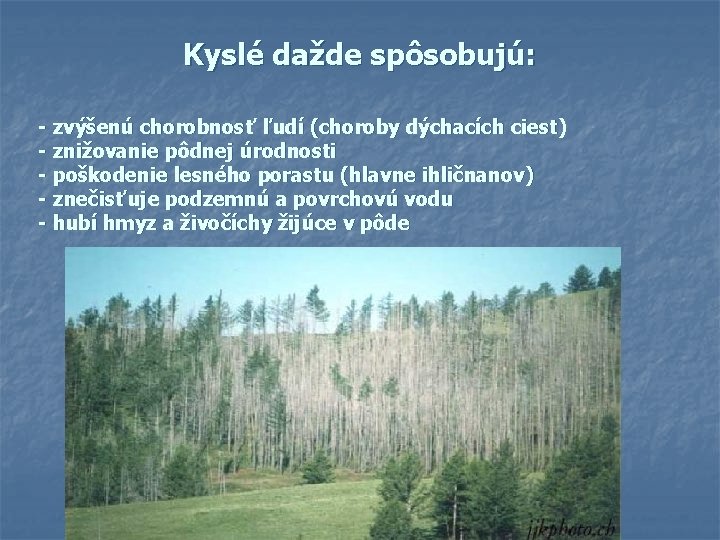 Kyslé dažde spôsobujú:

- zvýšenú chorobnosť ľudí (choroby dýchacích ciest)
- znižovanie pôdnej úrodnosti
- poškodenie lesného porastu (hlavne ihličnanov)
- znečisťuje podzemnú a povrchovú vodu
- hubí hmyz a živočíchy žijúce v pôde

jjkphoto.ch